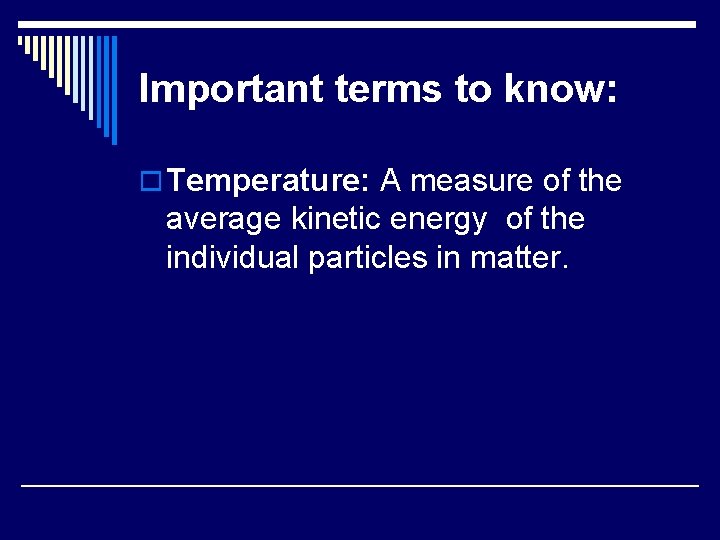 Important terms to know:

Temperature: A measure of the average kinetic energy of the individual particles in matter.